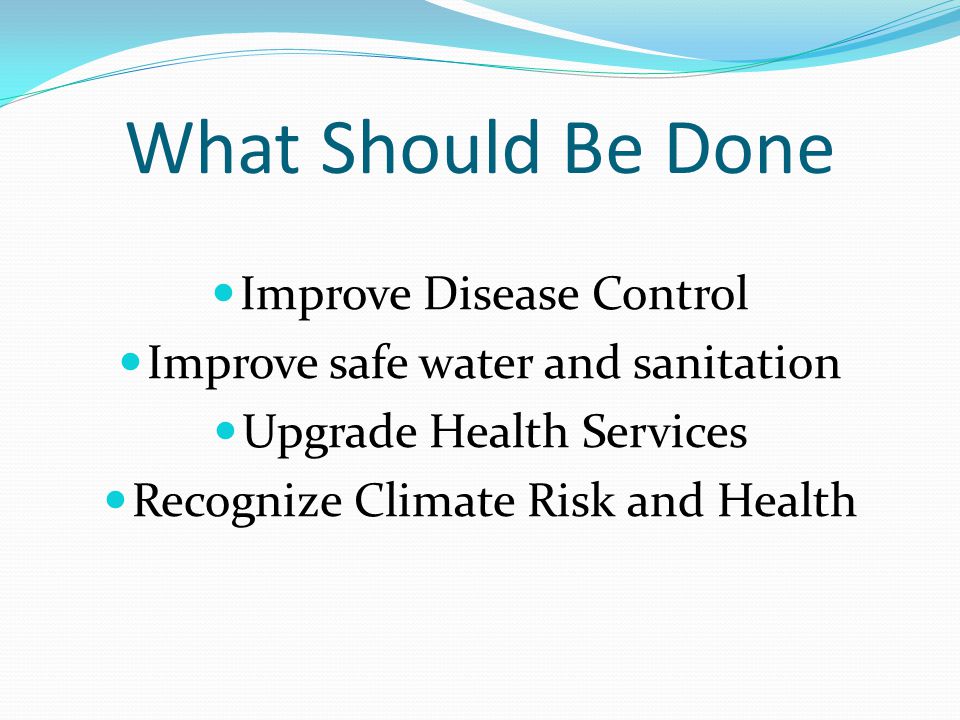 What Should Be Done

- Improve Disease Control
- Improve safe water and sanitation
- Upgrade Health Services
- Recognize Climate Risk and Health